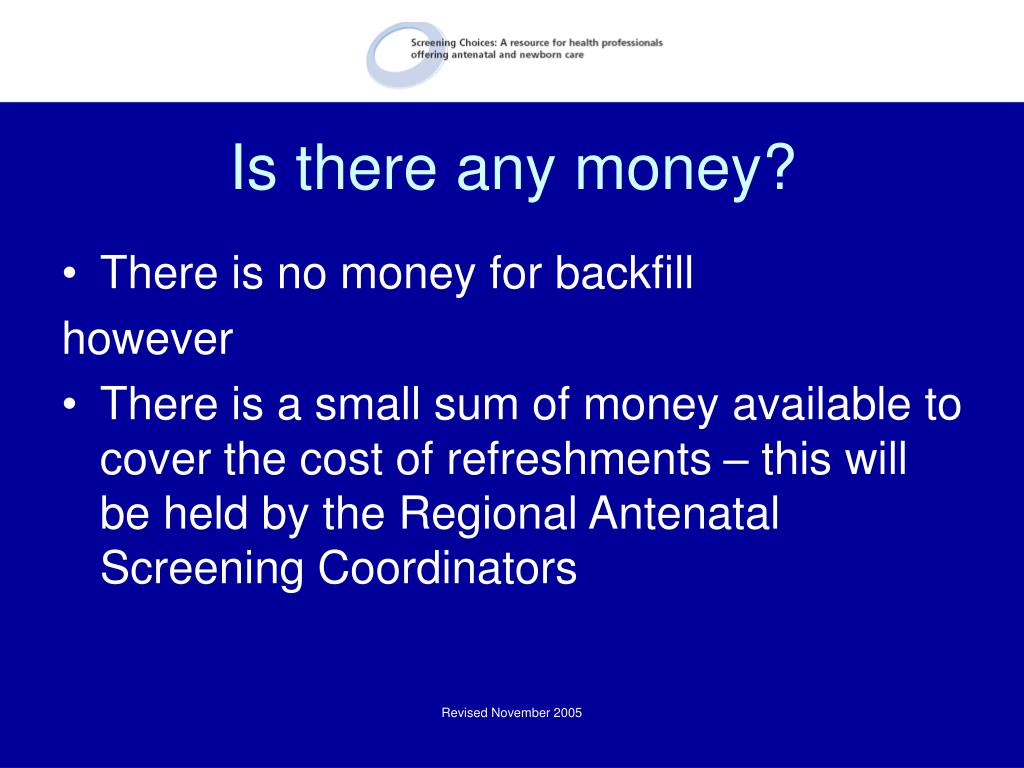 Screening Choices: A resource for health professionals offering antenatal and newborn care

Is there any money?

• There is no money for backfill

however

• There is a small sum of money available to cover the cost of refreshments – this will be held by the Regional Antenatal Screening Coordinators

Revised November 2005